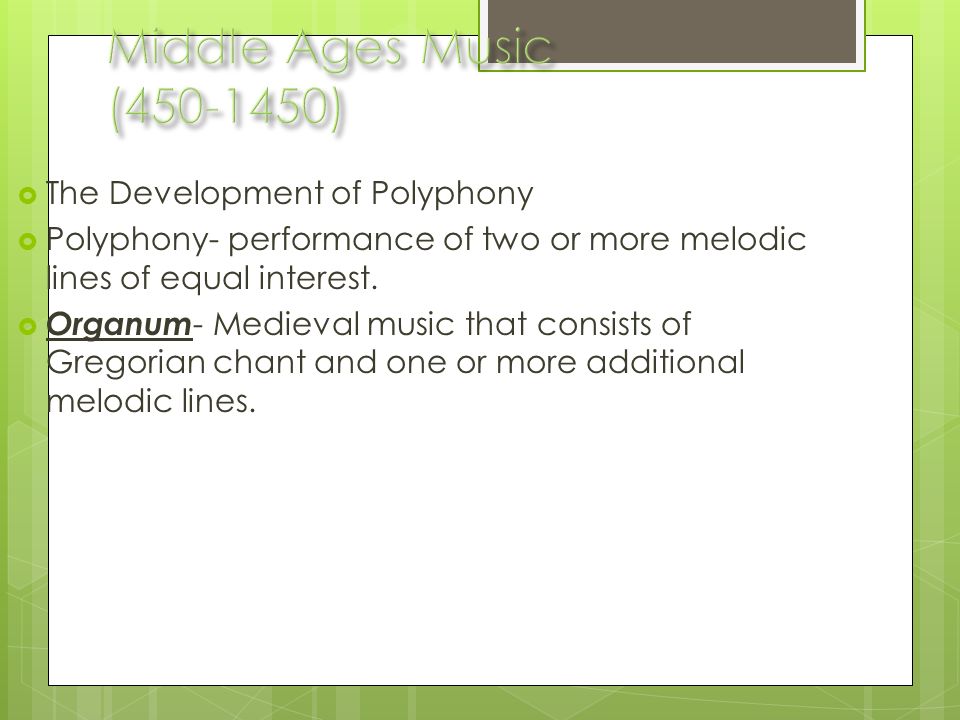 Middle Ages Music (450-1450)

The Development of Polyphony

Polyphony- performance of two or more melodic lines of equal interest.

Organum- Medieval music that consists of Gregorian chant and one or more additional melodic lines.